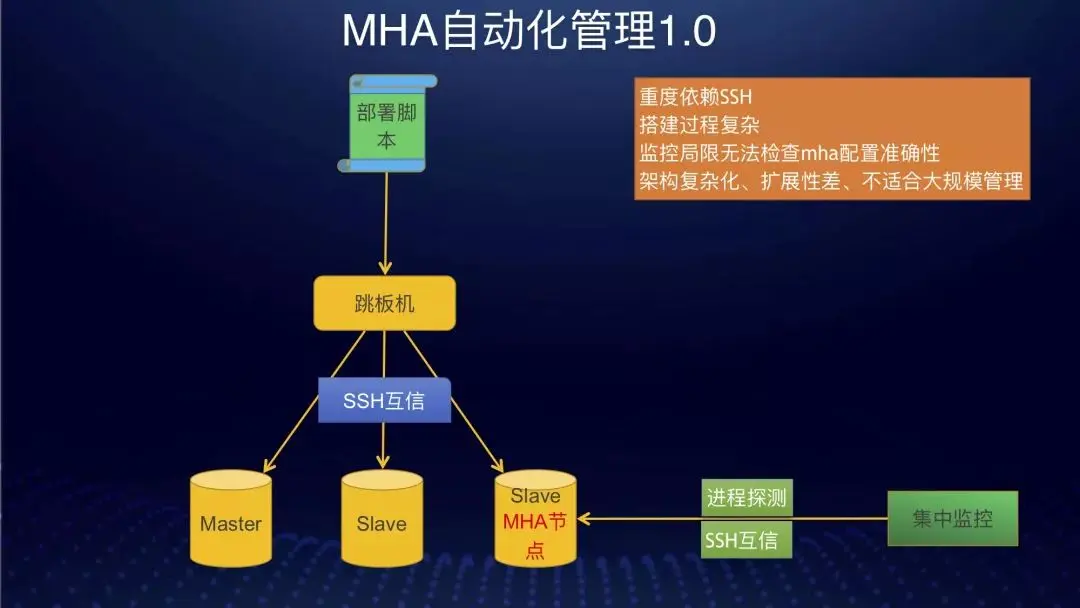 MHA自动化管理1.0

部署脚本

重度依赖SSH
搭建过程复杂
监控局限无法检查mha配置准确性
架构复杂化、扩展性差、不适合大规模管理

跳板机

SSH互信

Master

Slave

Slave
MHA节点

进程探测

SSH互信

集中监控